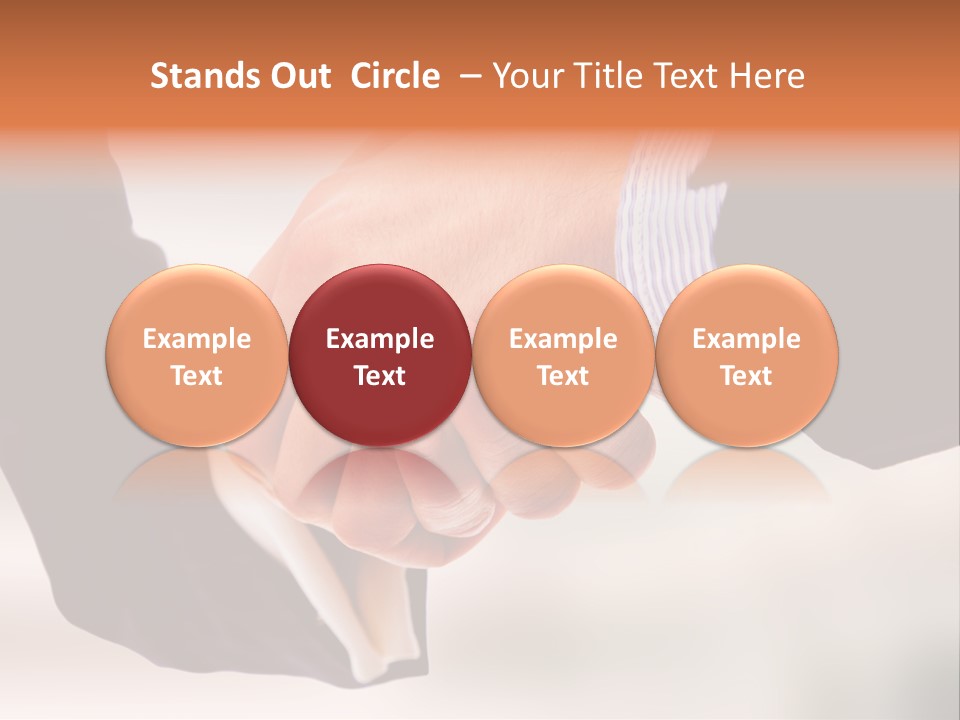 Stands Out  Circle – Your Title Text Here

Example Text

Example Text

Example Text

Example Text